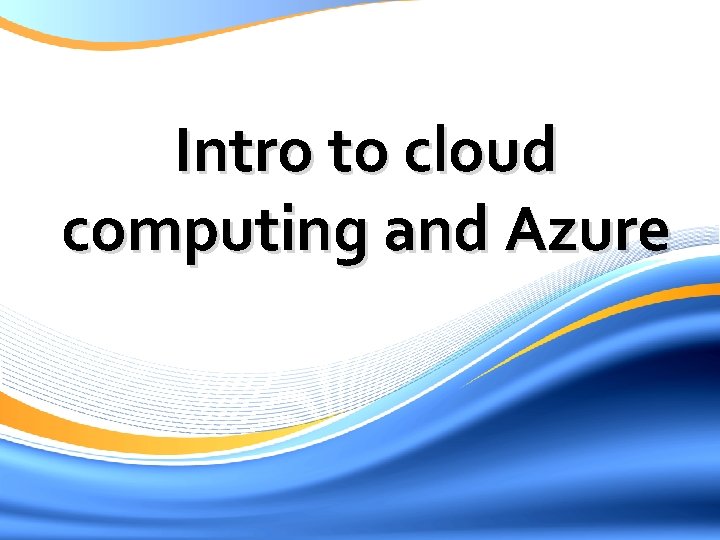 Intro to cloud computing and Azure